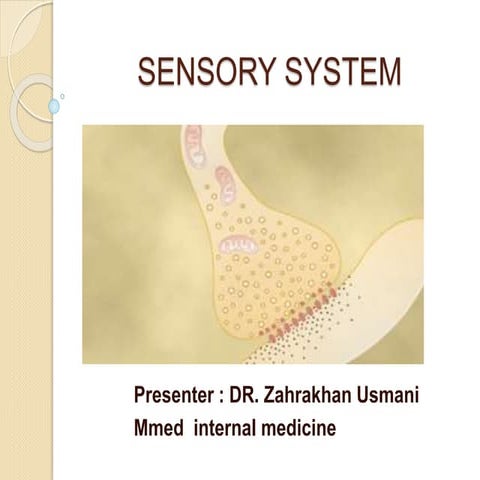 SENSORY SYSTEM

Presenter : DR. Zahrakhan Usmani
Mmed internal medicine